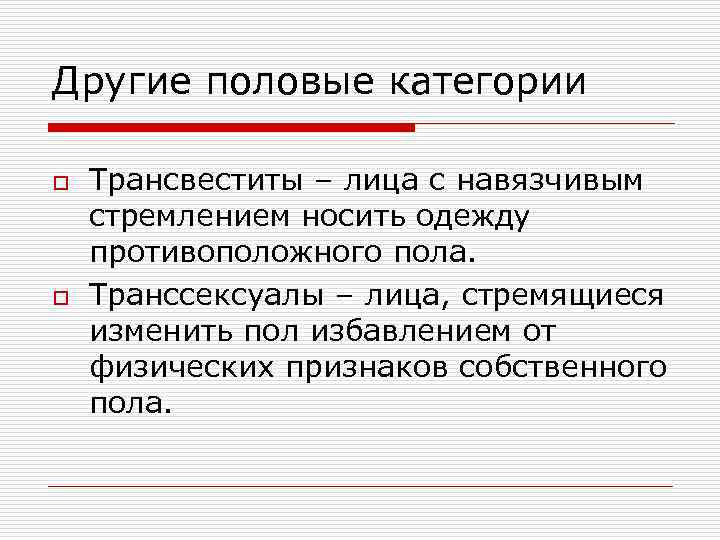 Другие половые категории

Трансвеститы – лица с навязчивым стремлением носить одежду противоположного пола.

Транссексуалы – лица, стремящиеся изменить пол избавлением от физических признаков собственного пола.